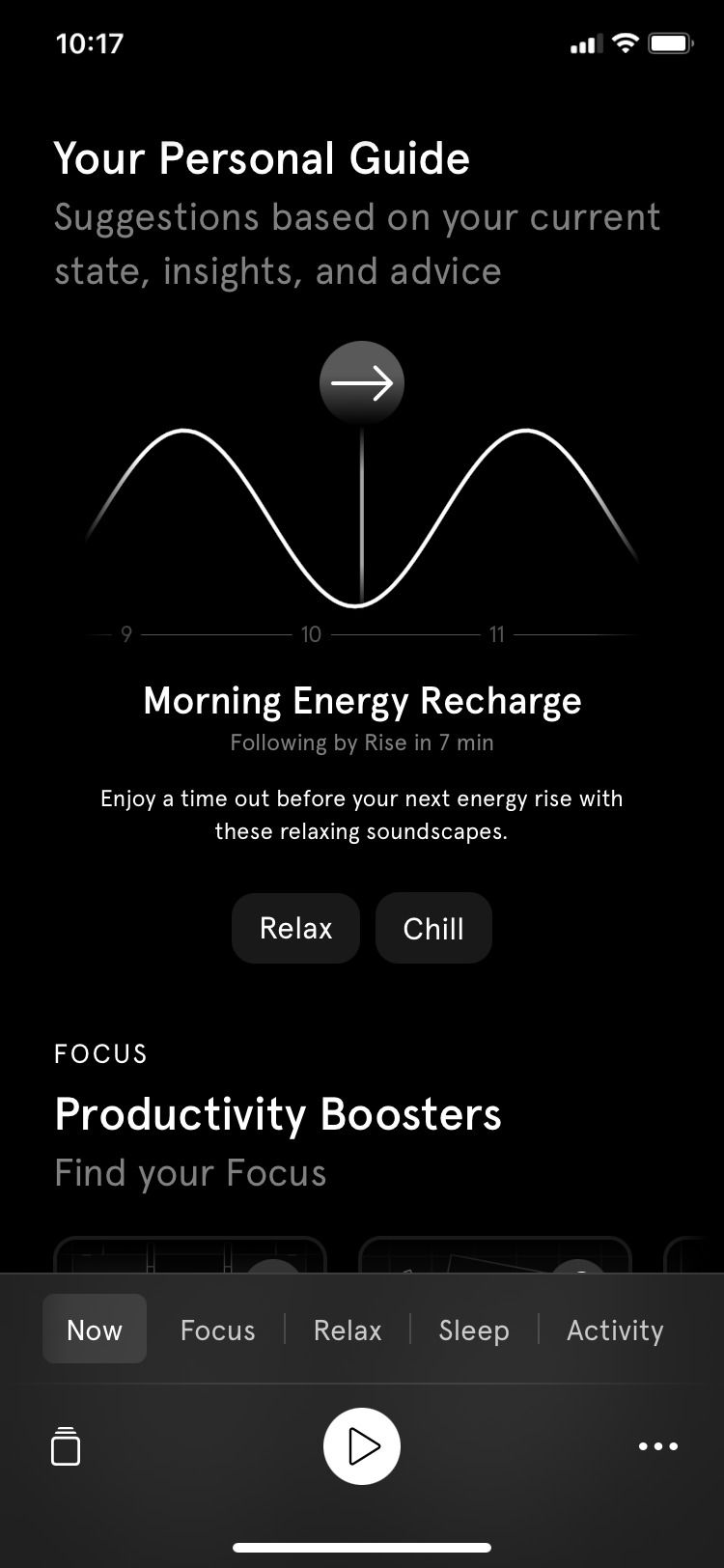 10:17

Your Personal Guide
Suggestions based on your current state, insights, and advice

9 10 11

Morning Energy Recharge
Following by Rise in 7 min

Enjoy a time out before your next energy rise with these relaxing soundscapes.

Relax Chill

FOCUS
Productivity Boosters
Find your Focus

Now Focus Relax Sleep Activity